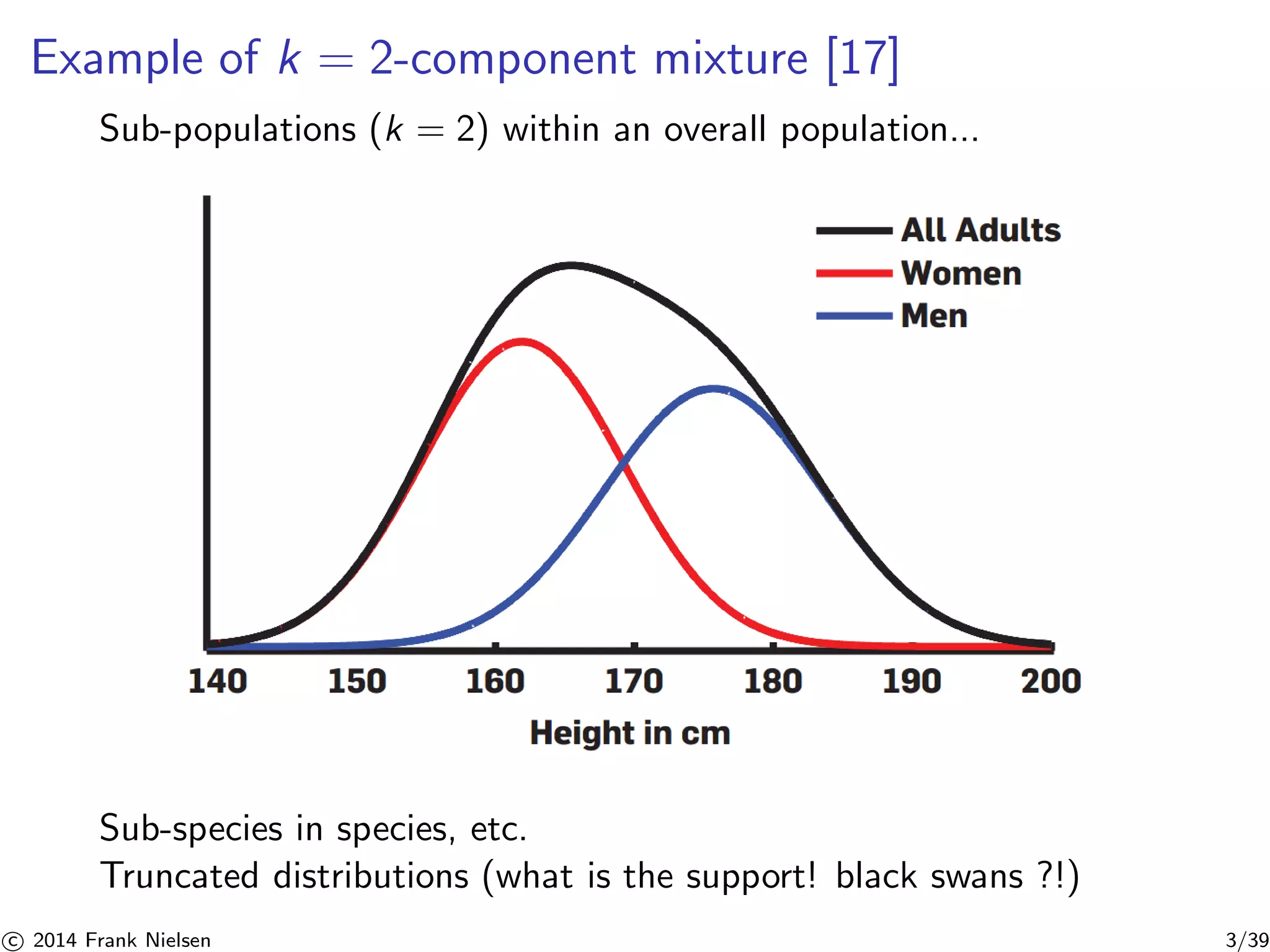 Example of $k = 2$-component mixture [17]

Sub-populations ($k = 2$) within an overall population...

All Adults
Women
Men

140 150 160 170 180 190 200

Height in cm

Sub-species in species, etc.
Truncated distributions (what is the support! black swans ?!)

© 2014 Frank Nielsen

3/39